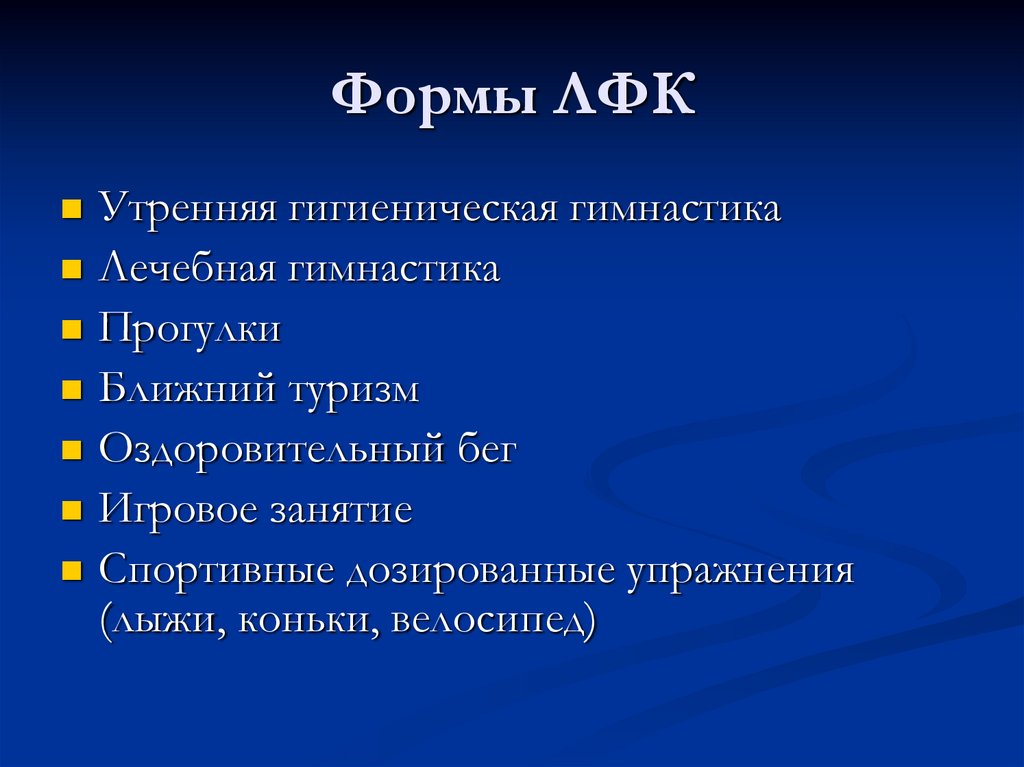 Формы ЛФК

- Утренняя гигиеническая гимнастика
- Лечебная гимнастика
- Прогулки
- Ближний туризм
- Оздоровительный бег
- Игровое занятие
- Спортивные дозированные упражнения (лыжи, коньки, велосипед)